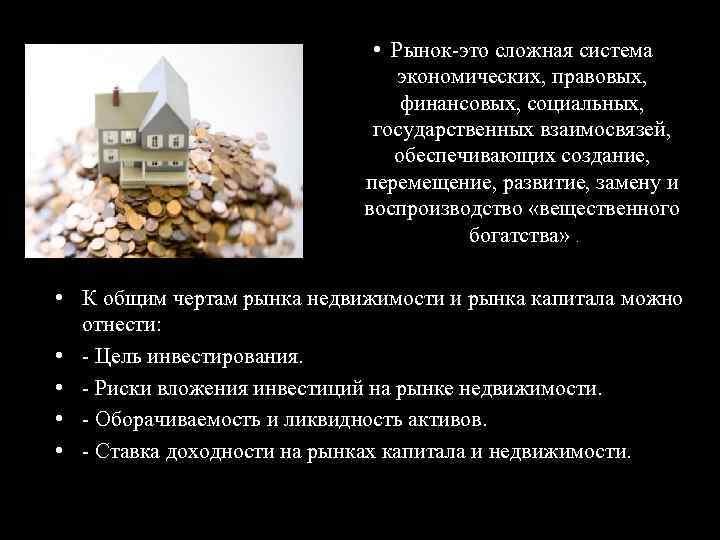 • Рынок-это сложная система экономических, правовых, финансовых, социальных, государственных взаимосвязей, обеспечивающих создание, перемещение, развитие, замену и воспроизводство «вещественного богатства» .

• К общим чертам рынка недвижимости и рынка капитала можно отнести:
• - Цель инвестирования.
• - Риски вложения инвестиций на рынке недвижимости.
• - Оборачиваемость и ликвидность активов.
• - Ставка доходности на рынках капитала и недвижимости.